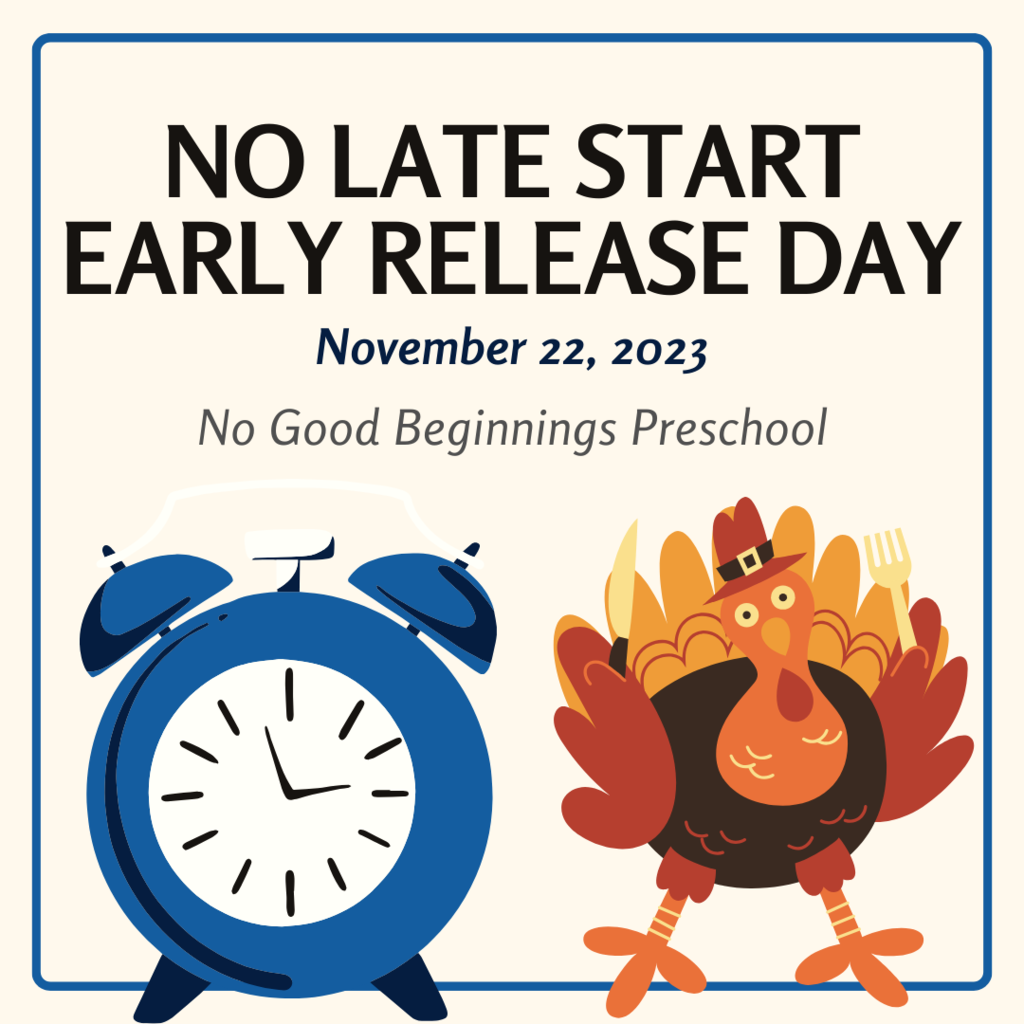 NO LATE START
EARLY RELEASE DAY

November 22, 2023

No Good Beginnings Preschool